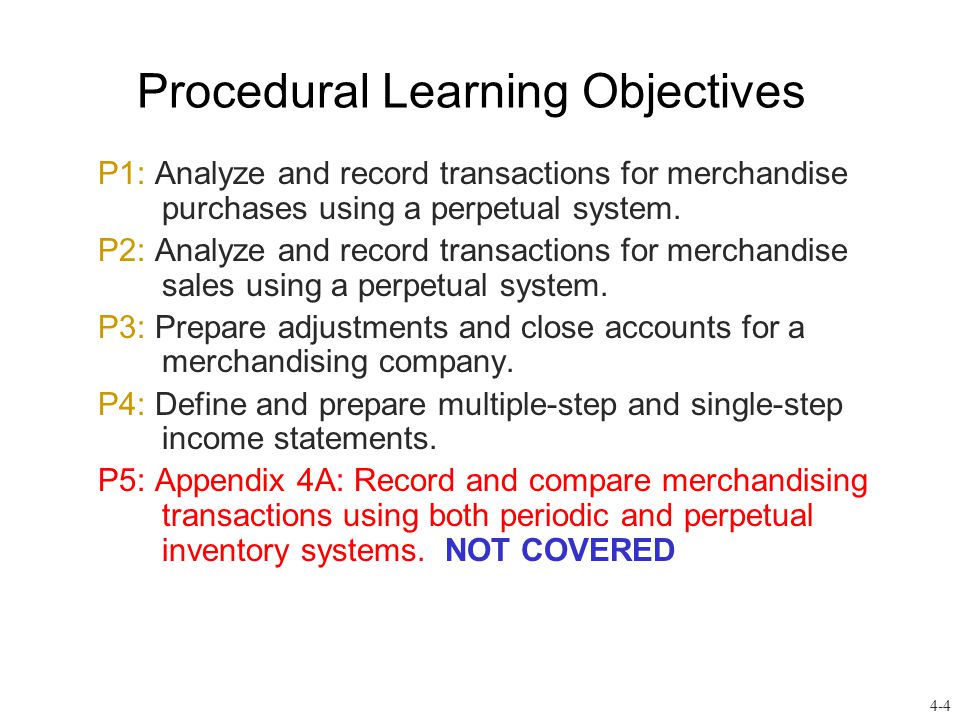 Procedural Learning Objectives

P1: Analyze and record transactions for merchandise purchases using a perpetual system.

P2: Analyze and record transactions for merchandise sales using a perpetual system.

P3: Prepare adjustments and close accounts for a merchandising company.

P4: Define and prepare multiple-step and single-step income statements.

P5: Appendix 4A: Record and compare merchandising transactions using both periodic and perpetual inventory systems. NOT COVERED

4-4